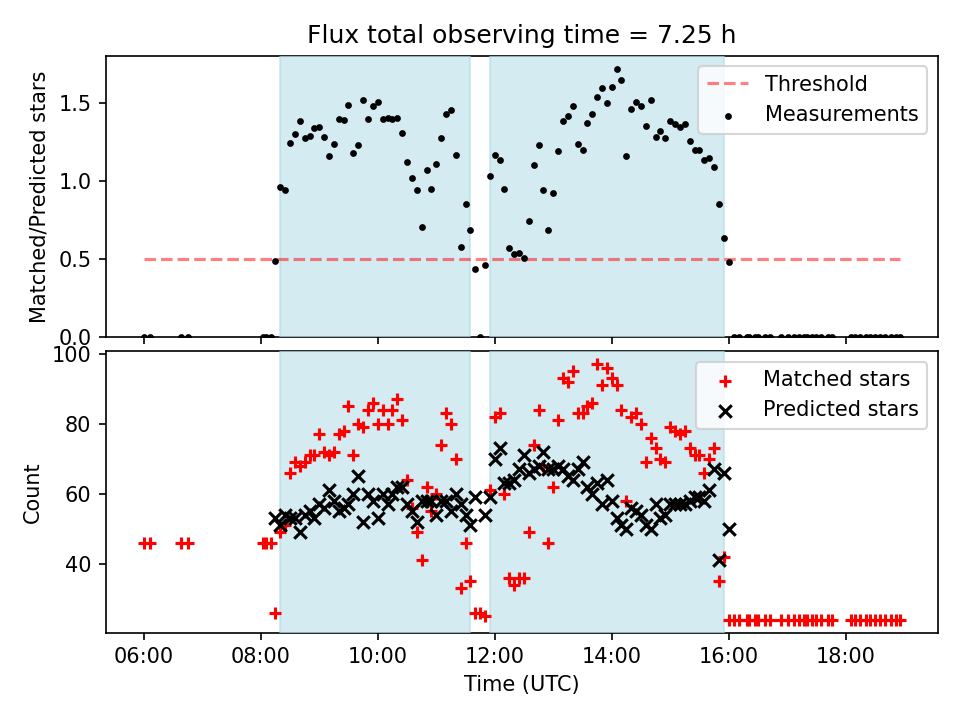 Flux total observing time = 7.25 h

Matched/Predicted stars

1.5
1.0
0.5
0.0

Threshold
Measurements

Count

100
80
60
40

Matched stars
Predicted stars

06:00
08:00
10:00
12:00
14:00
16:00
18:00

Time (UTC)